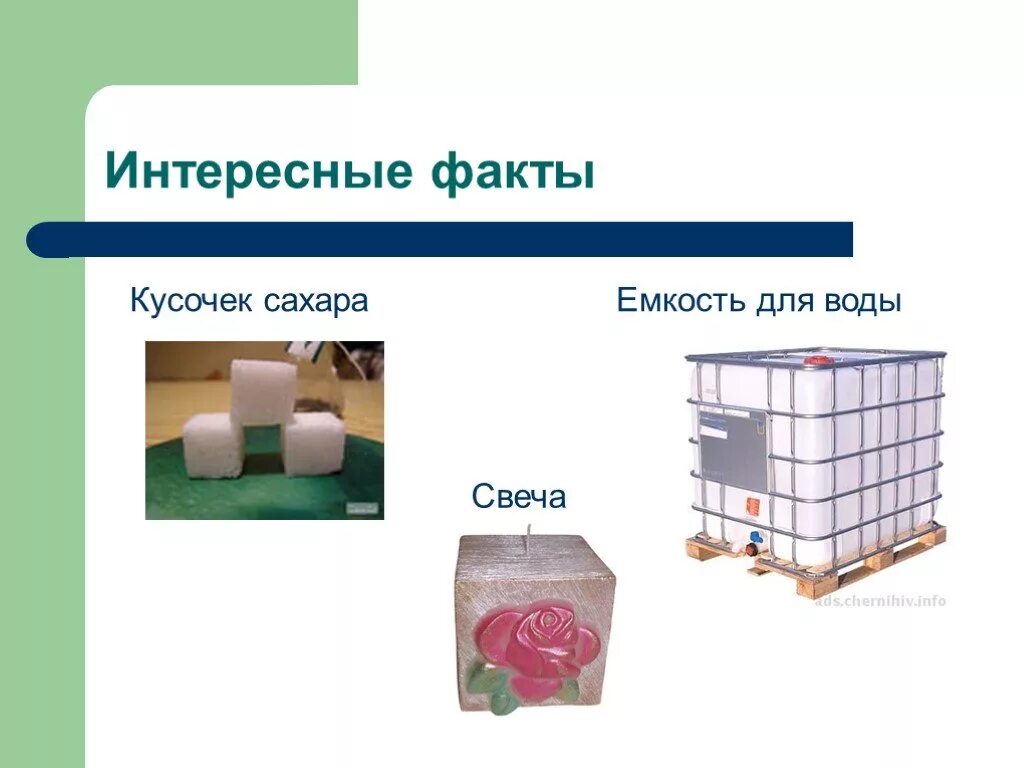 Интересные факты

Кусочек сахара

Емкость для воды

Свеча

ads.chernihiv.info